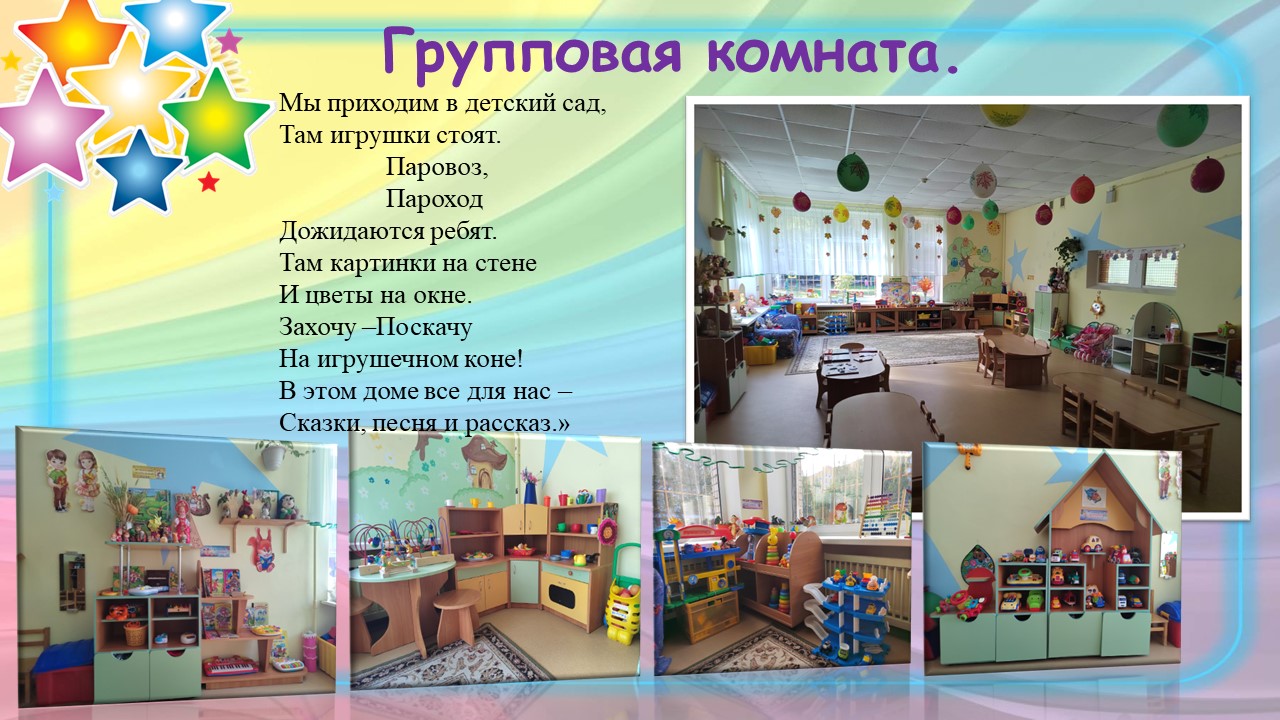 Групповая комната.

Мы приходим в детский сад,
Там игрушки стоят.
Паровоз,
Пароход
Дожидаются ребят.
Там картинки на стене
И цветы на окне.
Захочу –Поскачу
На игрушечном коне!
В этом доме все для нас –
Сказки, песня и рассказ.»